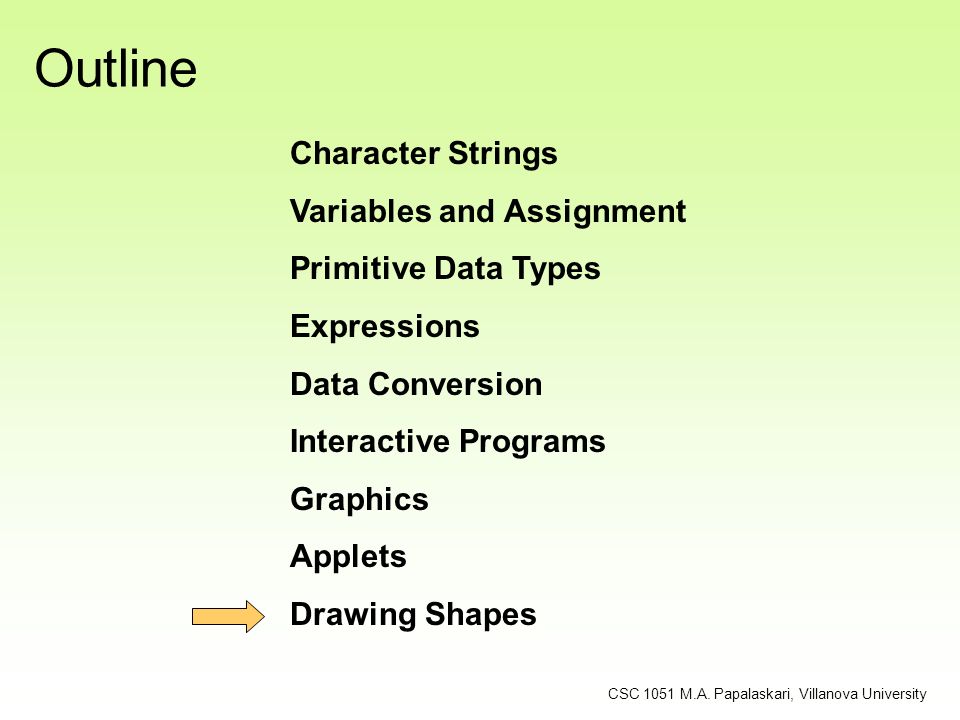 Outline

Character Strings

Variables and Assignment

Primitive Data Types

Expressions

Data Conversion

Interactive Programs

Graphics

Applets

Drawing Shapes

CSC 1051 M.A. Papalaskari, Villanova University